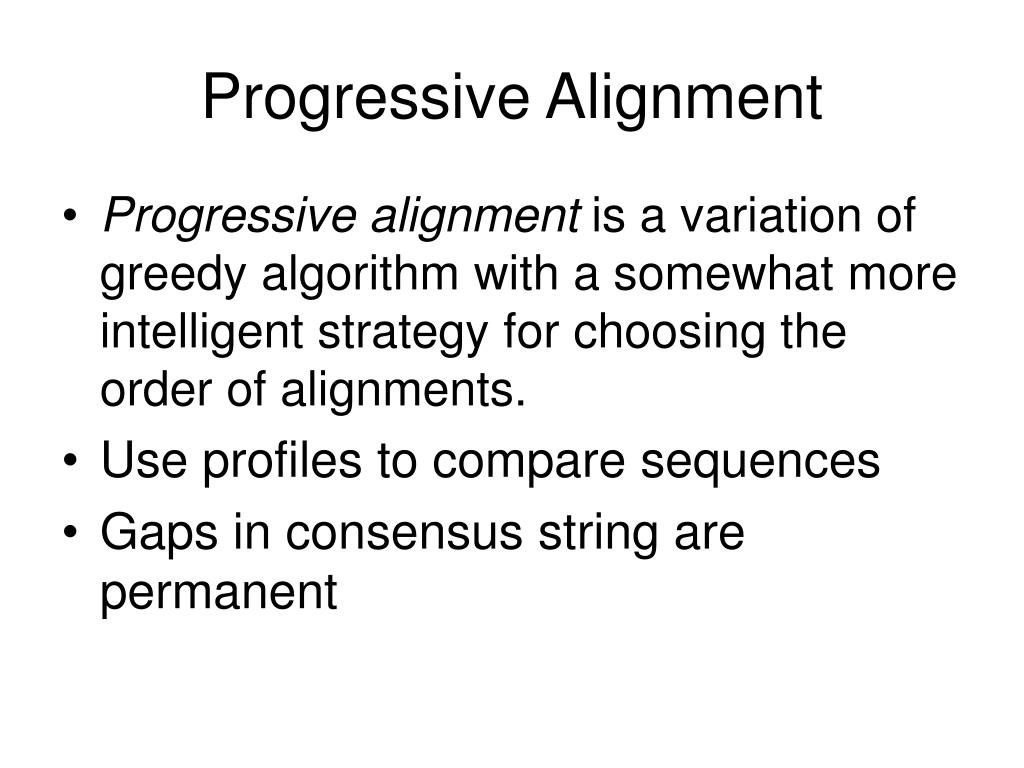 Progressive Alignment

• Progressive alignment is a variation of greedy algorithm with a somewhat more intelligent strategy for choosing the order of alignments.
• Use profiles to compare sequences
• Gaps in consensus string are permanent